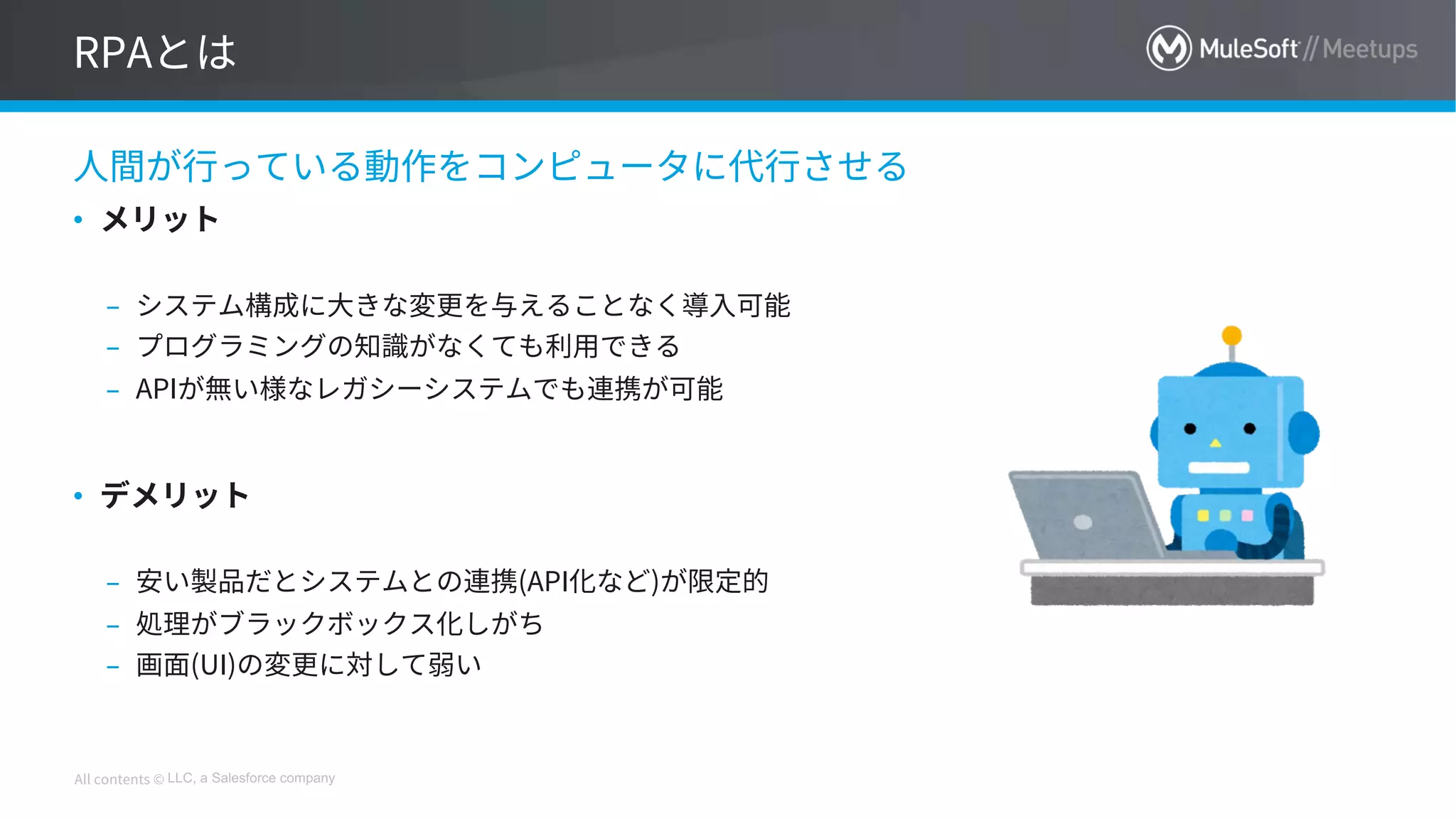 RPAとは

MuleSoft // Meetups

人間が行っている動作をコンピュータに代行させる

• メリット

– システム構成に大きな変更を与えることなく導入可能
– プログラミングの知識がなくても利用できる
– APIが無い様なレガシーシステムでも連携が可能

• デメリット

– 安い製品だとシステムとの連携(API化など)が限定的
– 処理がブラックボックス化しがち
– 画面(UI)の変更に対して弱い

All contents © LLC, a Salesforce company